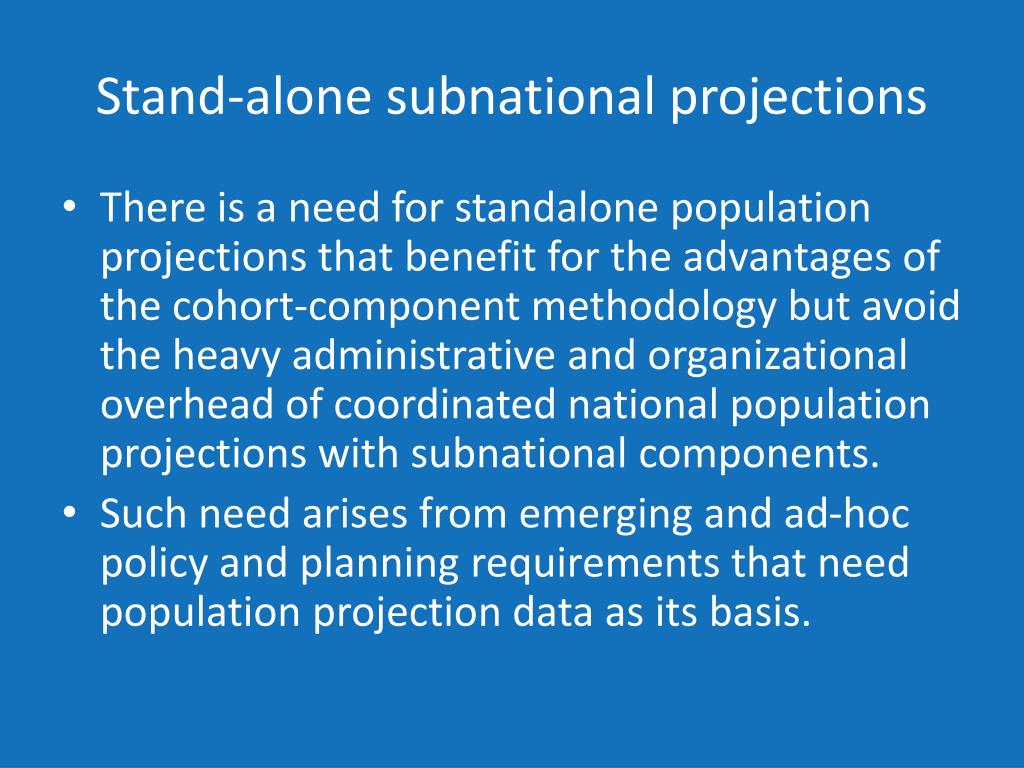 Stand-alone subnational projections

• There is a need for standalone population projections that benefit for the advantages of the cohort-component methodology but avoid the heavy administrative and organizational overhead of coordinated national population projections with subnational components.
• Such need arises from emerging and ad-hoc policy and planning requirements that need population projection data as its basis.